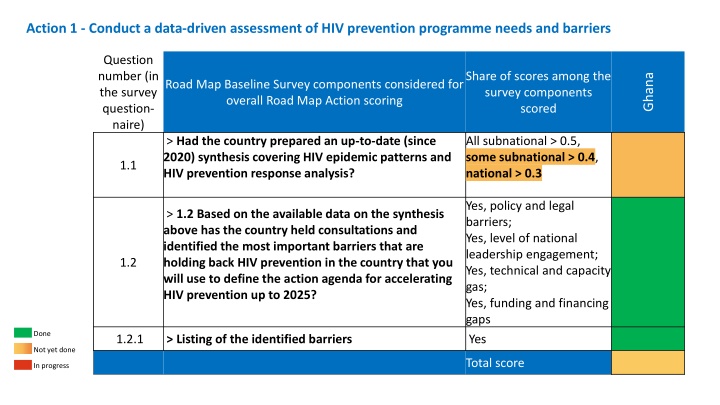 Action 1 - Conduct a data-driven assessment of HIV prevention programme needs and barriers

| Question number (in the survey questionnaire) | Road Map Baseline Survey components considered for overall Road Map Action scoring | Share of scores among the survey components scored | Ghana |
|---|---|---|---|
| 1.1 | > Had the country prepared an up-to-date (since 2020) synthesis covering HIV epidemic patterns and HIV prevention response analysis? | All subnational > 0.5, some subnational > 0.4, national > 0.3 | |
| 1.2 | > 1.2 Based on the available data on the synthesis above has the country held consultations and identified the most important barriers that are holding back HIV prevention in the country that you will use to define the action agenda for accelerating HIV prevention up to 2025? | Yes, policy and legal barriers; Yes, level of national leadership engagement; Yes, technical and capacity gas; Yes, funding and financing gaps | |
| 1.2.1 | > Listing of the identified barriers | Yes | |
| | | Total score | |

Done
Not yet done
In progress